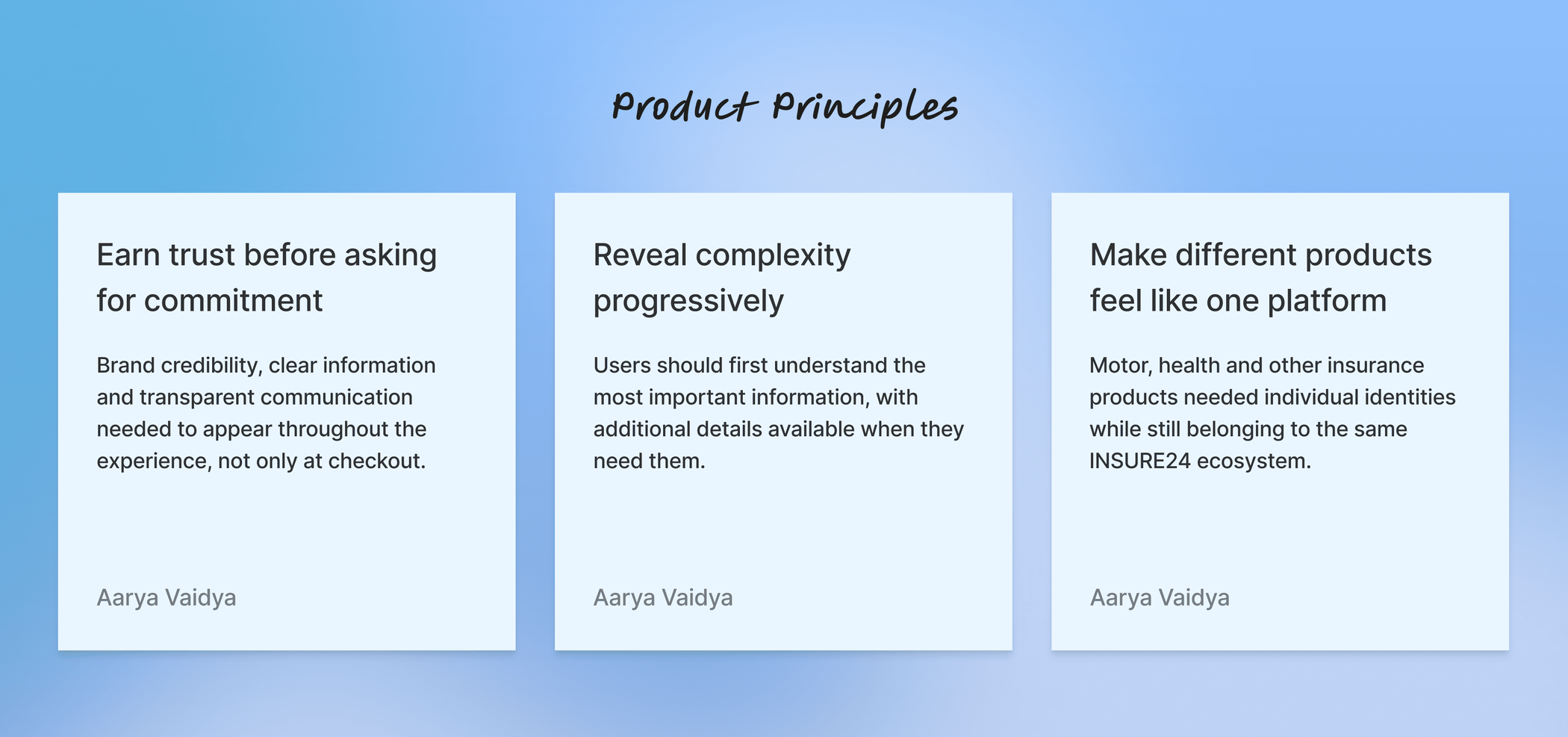 Product Principles

Earn trust before asking for commitment

Brand credibility, clear information and transparent communication needed to appear throughout the experience, not only at checkout.

Aarya Vaidya

Reveal complexity progressively

Users should first understand the most important information, with additional details available when they need them.

Aarya Vaidya

Make different products feel like one platform

Motor, health and other insurance products needed individual identities while still belonging to the same INSURE24 ecosystem.

Aarya Vaidya